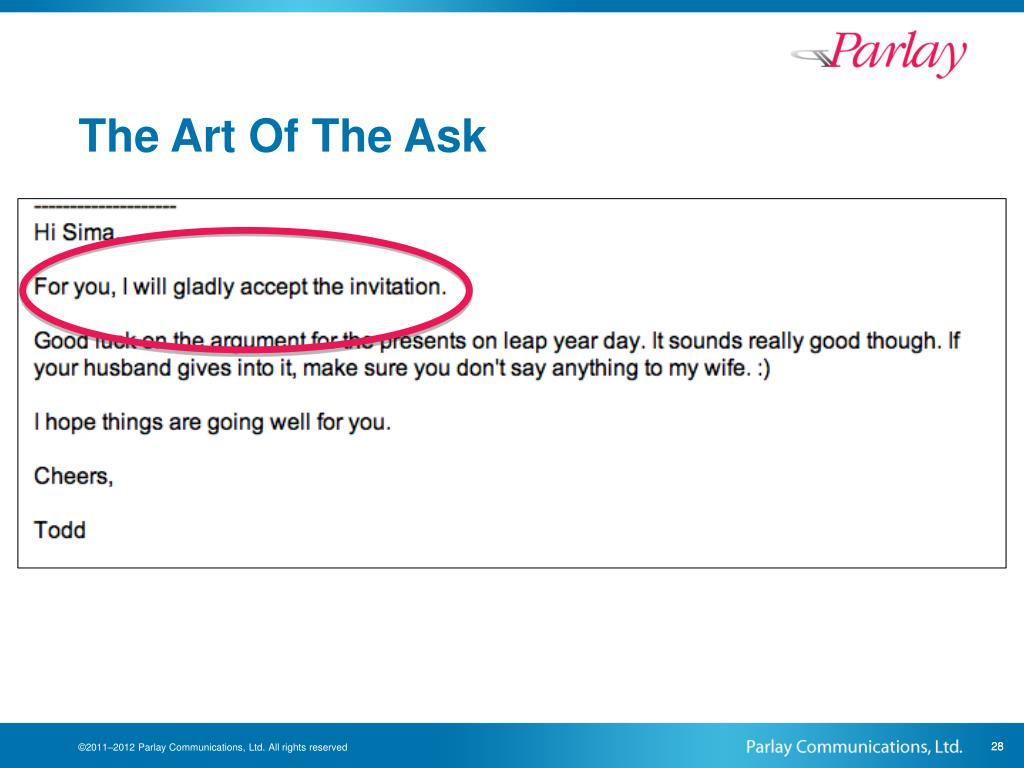 Parlay

The Art Of The Ask

--------------------
Hi Sima

For you, I will gladly accept the invitation.

Good luck on the argument for the presents on leap year day. It sounds really good though. If your husband gives into it, make sure you don't say anything to my wife. :)

I hope things are going well for you.

Cheers,

Todd

©2011–2012 Parlay Communications, Ltd. All rights reserved

Parlay Communications, Ltd.

28